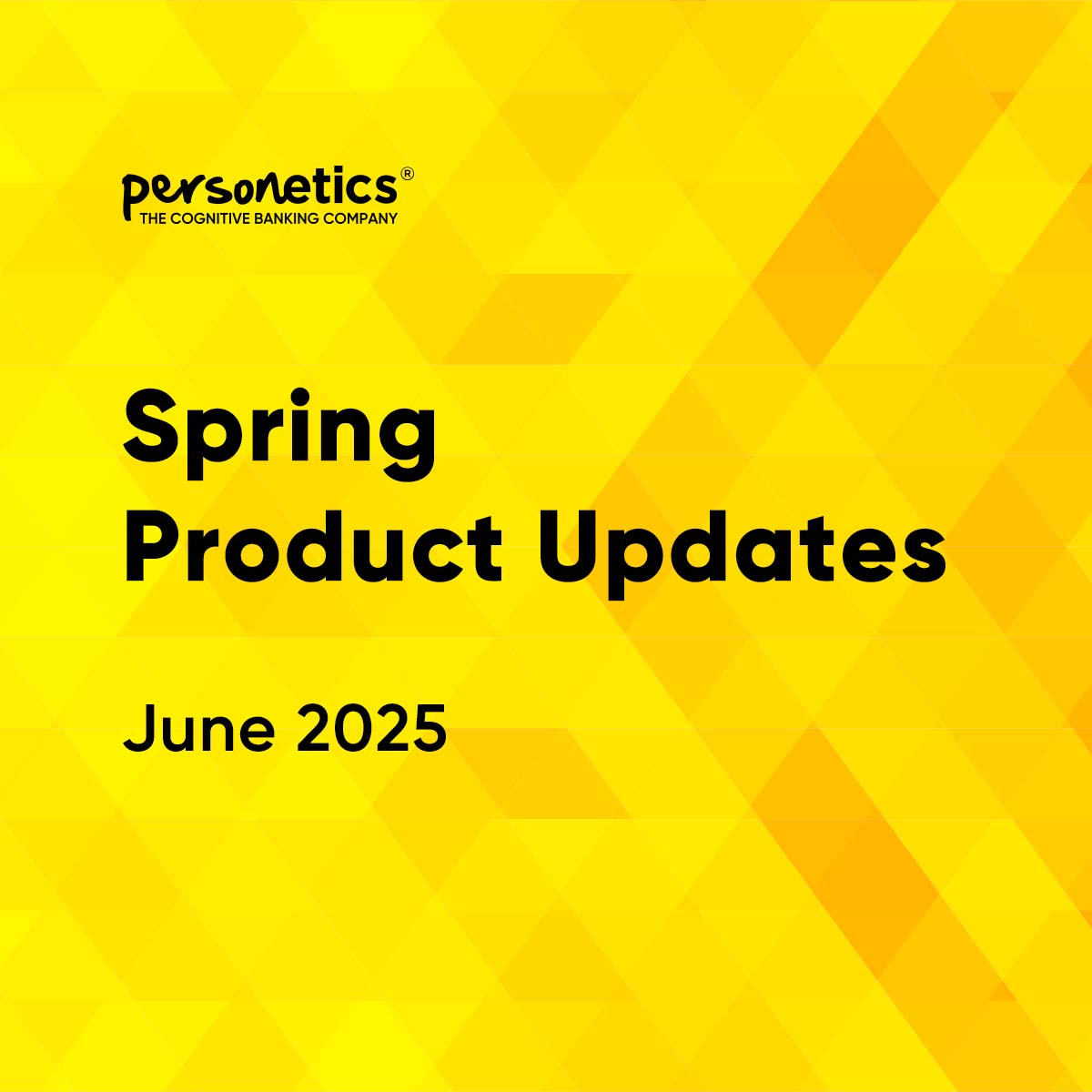 personetics®
THE COGNITIVE BANKING COMPANY

Spring
Product Updates

June 2025